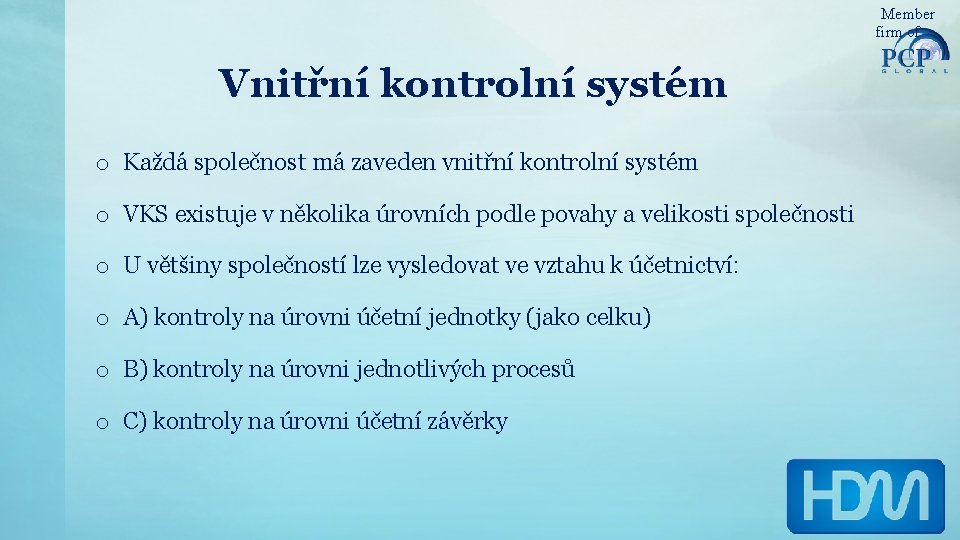 Member firm of
PCP
GLOBAL

Vnitřní kontrolní systém

o Každá společnost má zaveden vnitřní kontrolní systém

o VKS existuje v několika úrovních podle povahy a velikosti společnosti

o U většiny společností lze vysledovat ve vztahu k účetnictví:

o A) kontroly na úrovni účetní jednotky (jako celku)

o B) kontroly na úrovni jednotlivých procesů

o C) kontroly na úrovni účetní závěrky

HDM